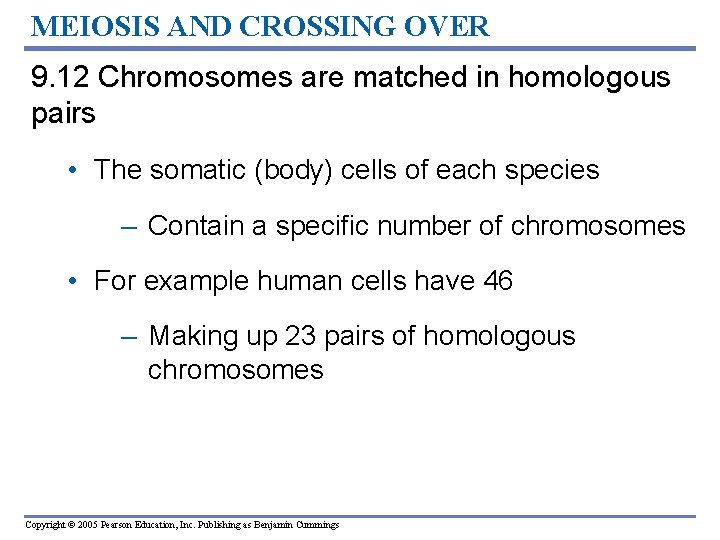 MEIOSIS AND CROSSING OVER

9.12 Chromosomes are matched in homologous pairs

• The somatic (body) cells of each species

– Contain a specific number of chromosomes

• For example human cells have 46

– Making up 23 pairs of homologous chromosomes

Copyright © 2005 Pearson Education, Inc. Publishing as Benjamin Cummings